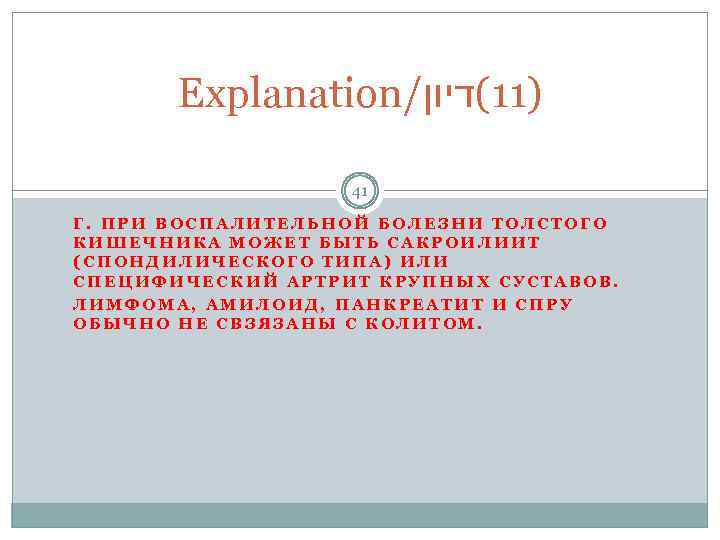 Explanation/דיון(11)

41

Г. ПРИ ВОСПАЛИТЕЛЬНОЙ БОЛЕЗНИ ТОЛСТОГО КИШЕЧНИКА МОЖЕТ БЫТЬ САКРОИЛИИТ (СПОНДИЛИЧЕСКОГО ТИПА) ИЛИ СПЕЦИФИЧЕСКИЙ АРТРИТ КРУПНЫХ СУСТАВОВ.

ЛИМФОМА, АМИЛОИД, ПАНКРЕАТИТ И СПРУ ОБЫЧНО НЕ СВЗЯЗАНЫ С КОЛИТОМ.